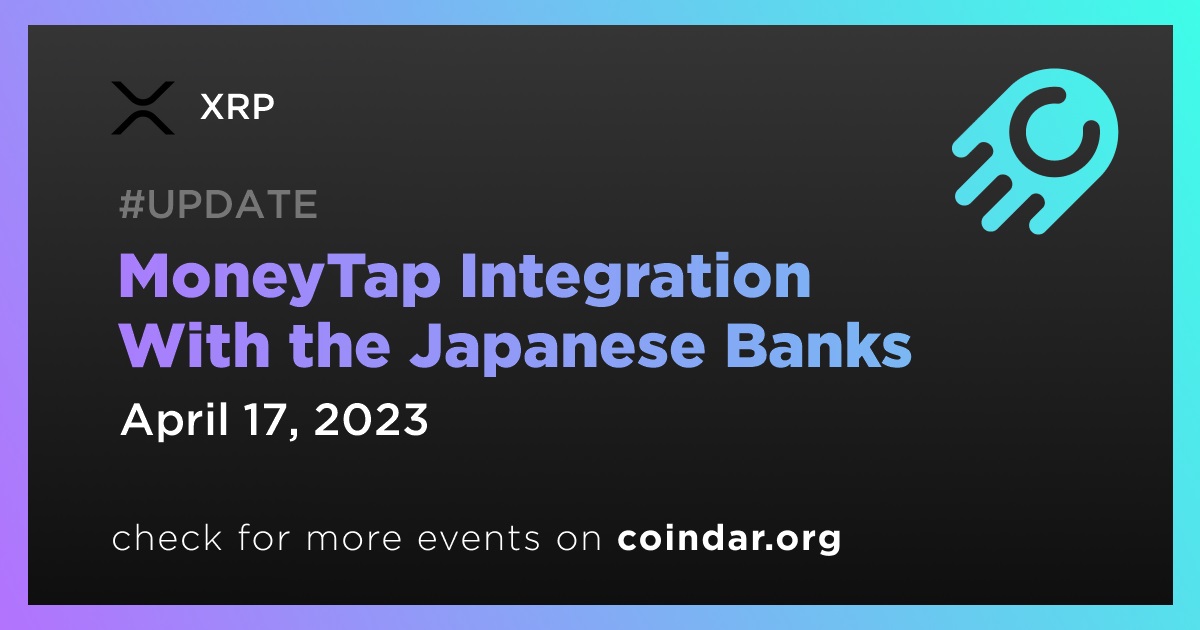 XRP

#UPDATE

MoneyTap Integration With the Japanese Banks

April 17, 2023

check for more events on coindar.org